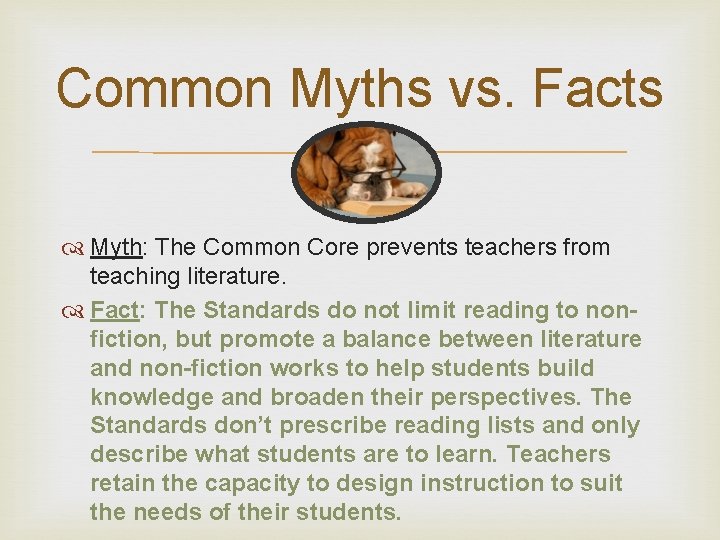 Common Myths vs. Facts

Myth: The Common Core prevents teachers from teaching literature.

Fact: The Standards do not limit reading to non-fiction, but promote a balance between literature and non-fiction works to help students build knowledge and broaden their perspectives. The Standards don't prescribe reading lists and only describe what students are to learn. Teachers retain the capacity to design instruction to suit the needs of their students.